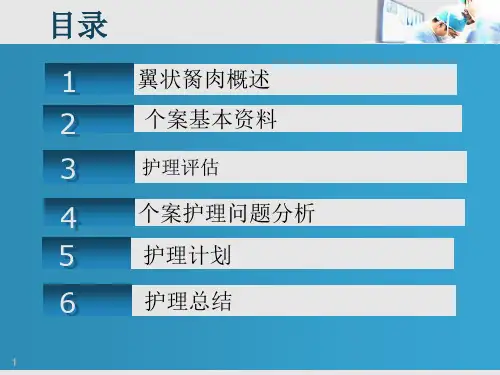 目录

1 翼状胬肉概述

2 个案基本资料

3 护理评估

4 个案护理问题分析

5 护理计划

6 护理总结

1